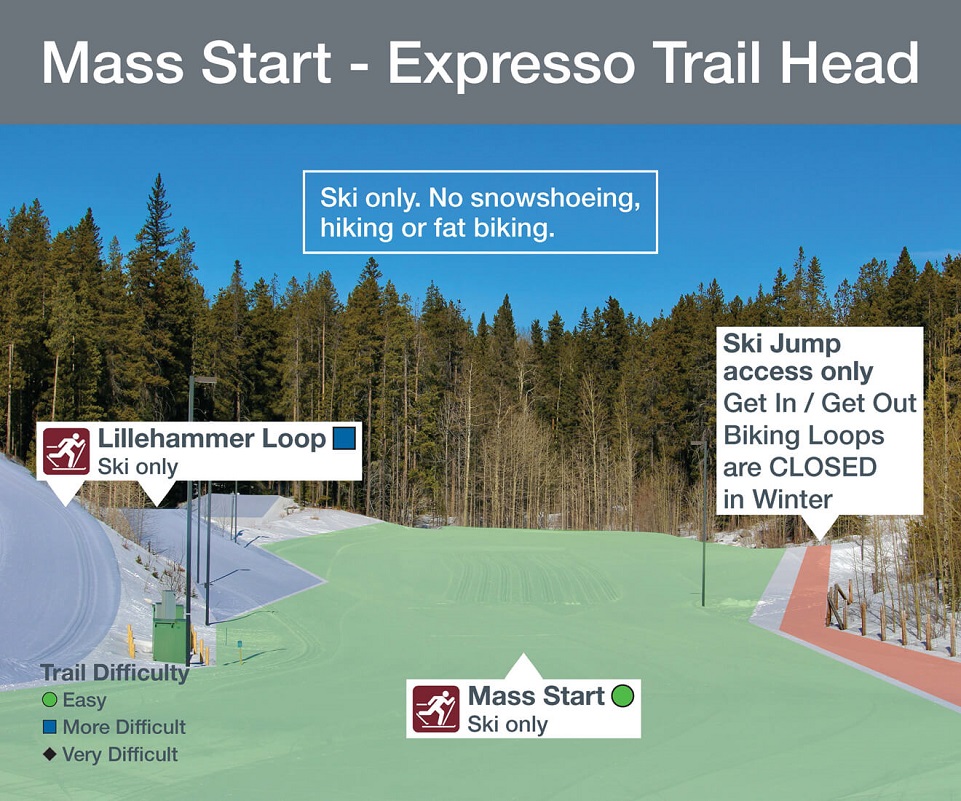 Mass Start - Expresso Trail Head

Ski only. No snowshoeing, hiking or fat biking.

Lillehammer Loop
Ski only

Ski Jump access only
Get In / Get Out Biking Loops are CLOSED in Winter

Trail Difficulty
Easy
More Difficult
Very Difficult

Mass Start
Ski only